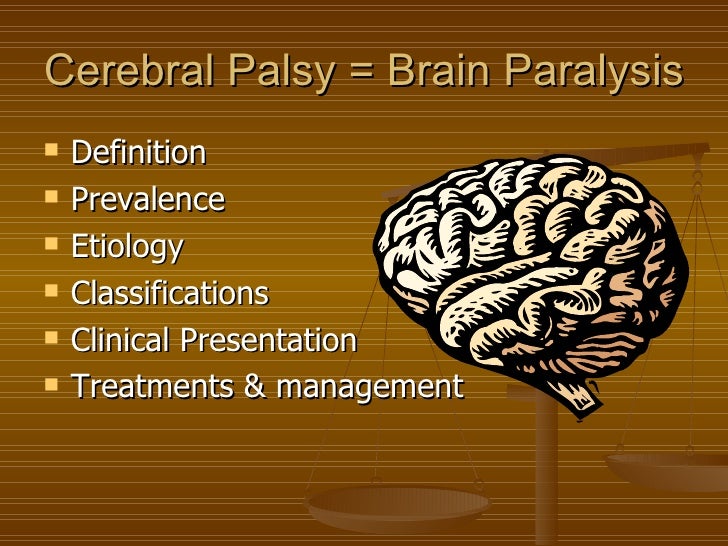 Cerebral Palsy = Brain Paralysis

- Definition
- Prevalence
- Etiology
- Classifications
- Clinical Presentation
- Treatments & management